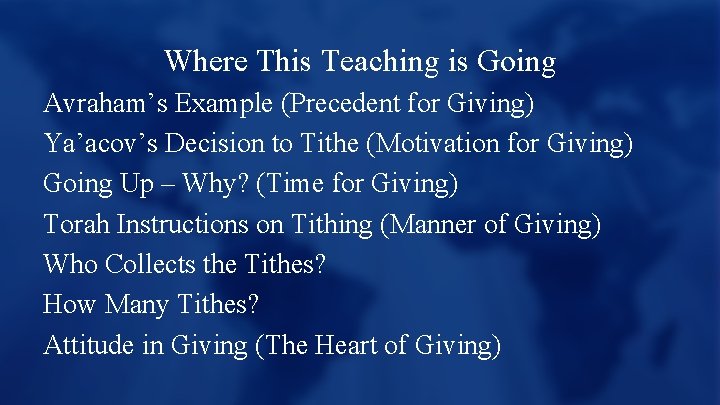 Where This Teaching is Going

Avraham’s Example (Precedent for Giving)

Ya’acov’s Decision to Tithe (Motivation for Giving)

Going Up – Why? (Time for Giving)

Torah Instructions on Tithing (Manner of Giving)

Who Collects the Tithes?

How Many Tithes?

Attitude in Giving (The Heart of Giving)